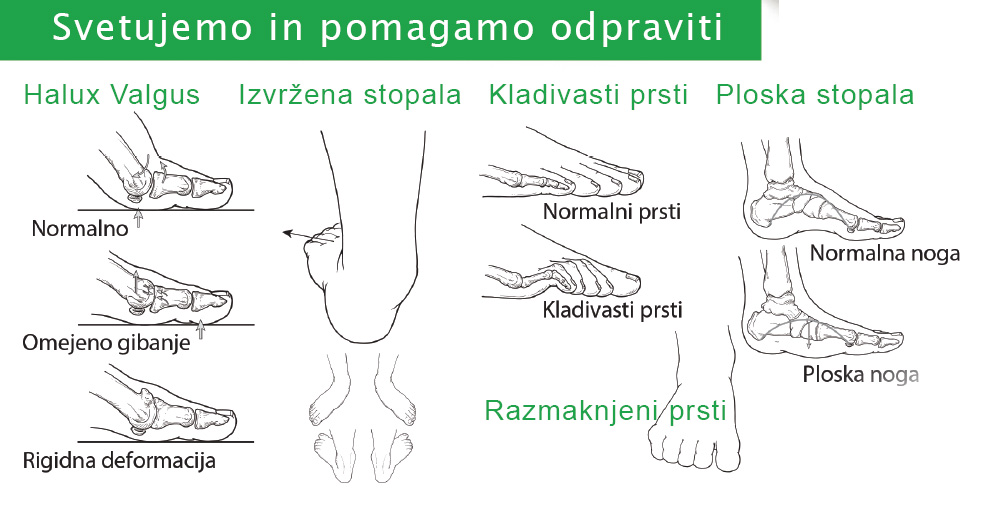 Svetujemo in pomagamo odpraviti

Halux Valgus

Normalno

Omejeno gibanje

Rigidna deformacija

Izvržena stopala

Kladivasti prsti

Normalni prsti

Kladivasti prsti

Razmaknjeni prsti

Ploska stopala

Normalna noga

Ploska noga